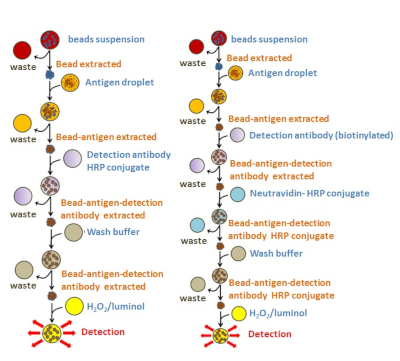 beads suspension
waste
Bead extracted
Antigen droplet
waste
Bead-antigen extracted
Detection antibody HRP conjugate
waste
Bead-antigen-detection antibody extracted
Wash buffer
waste
Bead-antigen-detection antibody extracted
$H_2O_2$/luminol
Detection

beads suspension
waste
Bead extracted
Antigen droplet
waste
Bead-antigen extracted
Detection antibody (biotinylated)
waste
Bead-antigen-detection antibody extracted
Neutravidin- HRP conjugate
waste
Bead-antigen-detection antibody HRP conjugate
Wash buffer
waste
Bead-antigen-detection antibody HRP conjugate
$H_2O_2$/luminol
Detection